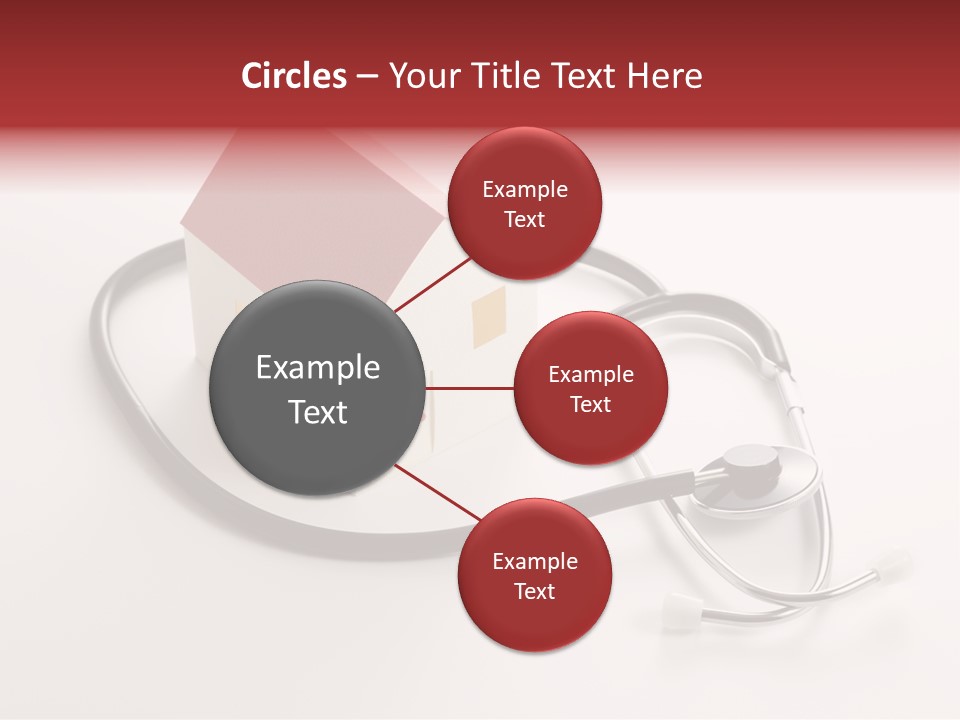 Circles – Your Title Text Here

Example Text

Example Text

Example Text

Example Text